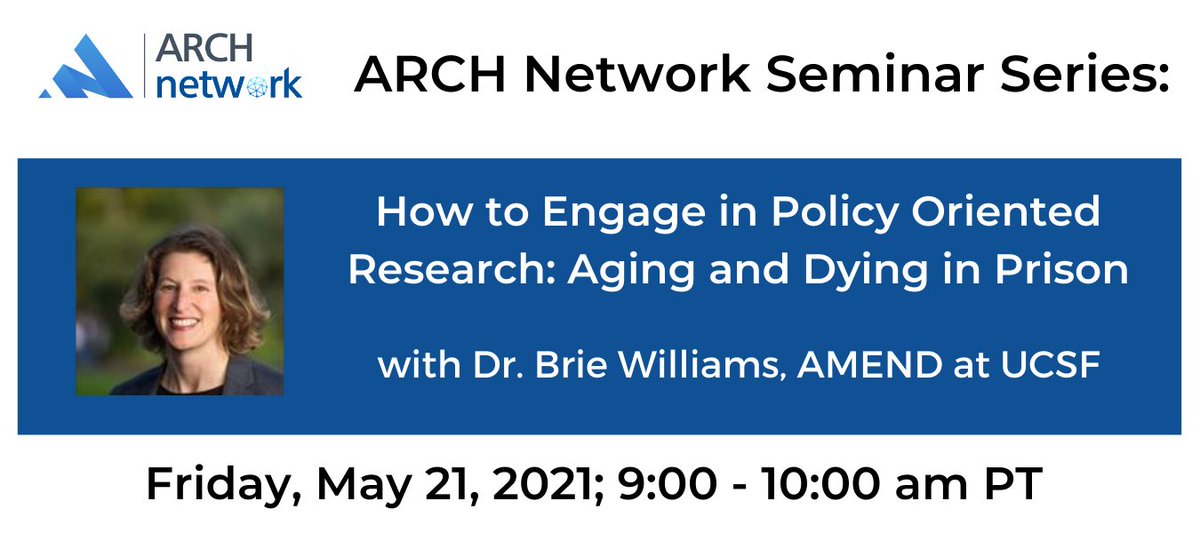 ARCH network

ARCH Network Seminar Series:

How to Engage in Policy Oriented Research: Aging and Dying in Prison

with Dr. Brie Williams, AMEND at UCSF

Friday, May 21, 2021; 9:00 - 10:00 am PT